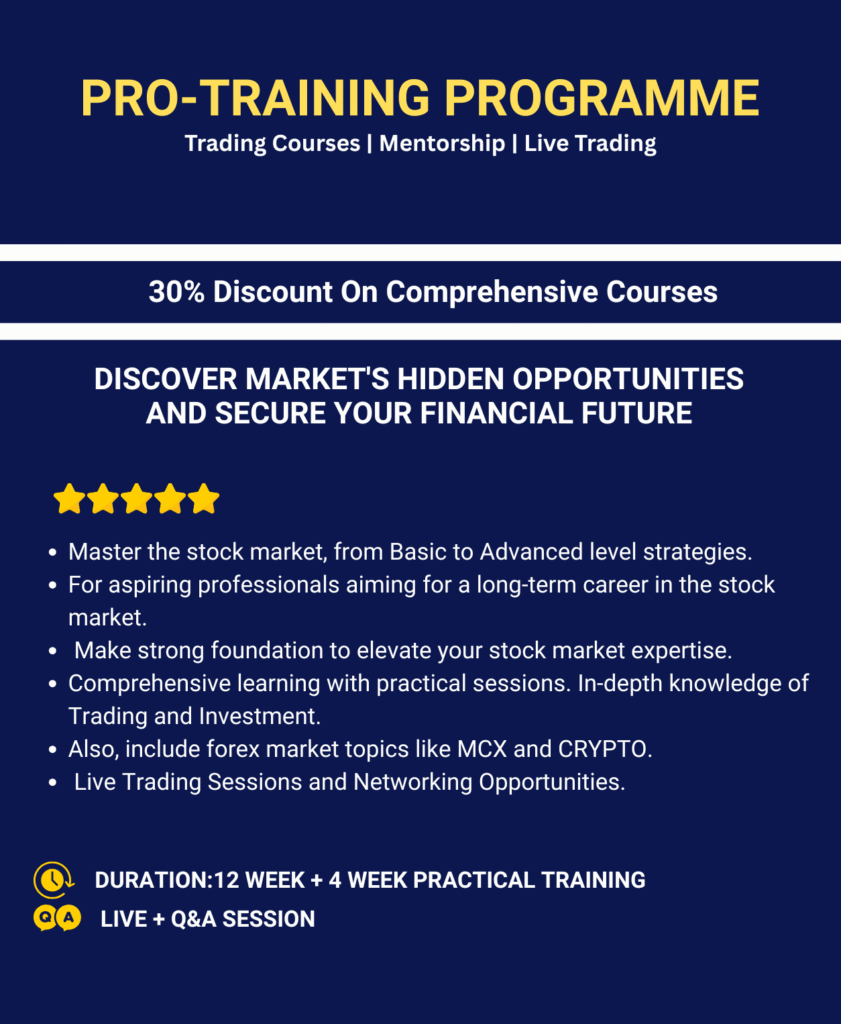 PRO-TRAINING PROGRAMME
Trading Courses | Mentorship | Live Trading

30% Discount On Comprehensive Courses

DISCOVER MARKET'S HIDDEN OPPORTUNITIES AND SECURE YOUR FINANCIAL FUTURE

- Master the stock market, from Basic to Advanced level strategies.
- For aspiring professionals aiming for a long-term career in the stock market.
- Make strong foundation to elevate your stock market expertise.
- Comprehensive learning with practical sessions. In-depth knowledge of Trading and Investment.
- Also, include forex market topics like MCX and CRYPTO.
- Live Trading Sessions and Networking Opportunities.

DURATION:12 WEEK + 4 WEEK PRACTICAL TRAINING
Q A LIVE + Q&A SESSION